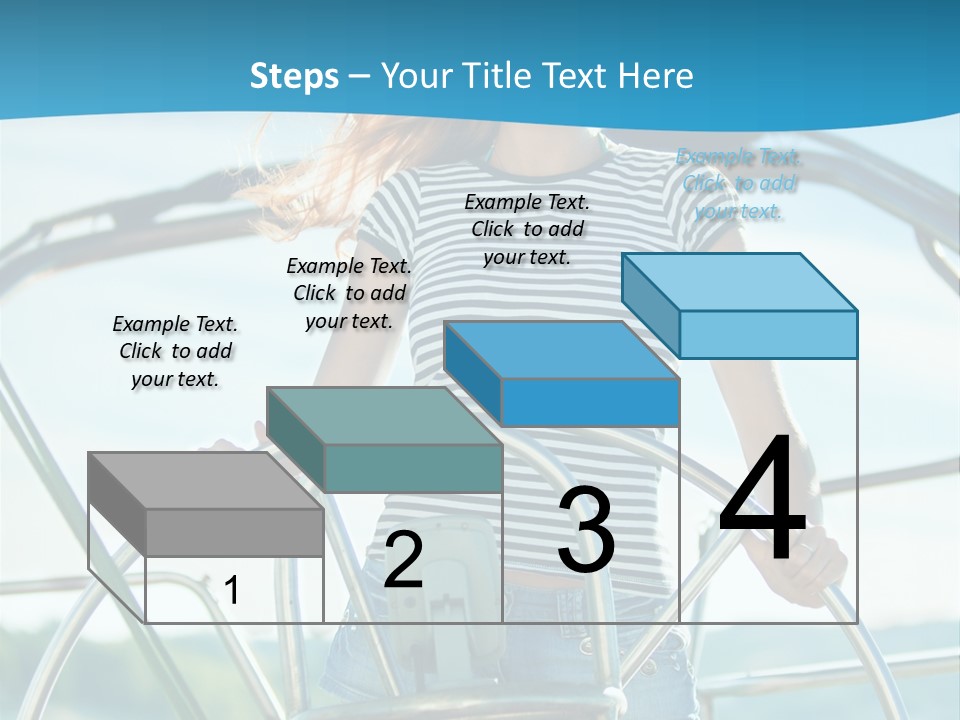 Steps – Your Title Text Here

Example Text. Click to add your text.

Example Text. Click to add your text.

Example Text. Click to add your text.

Example Text. Click to add your text.

1

2

3

4